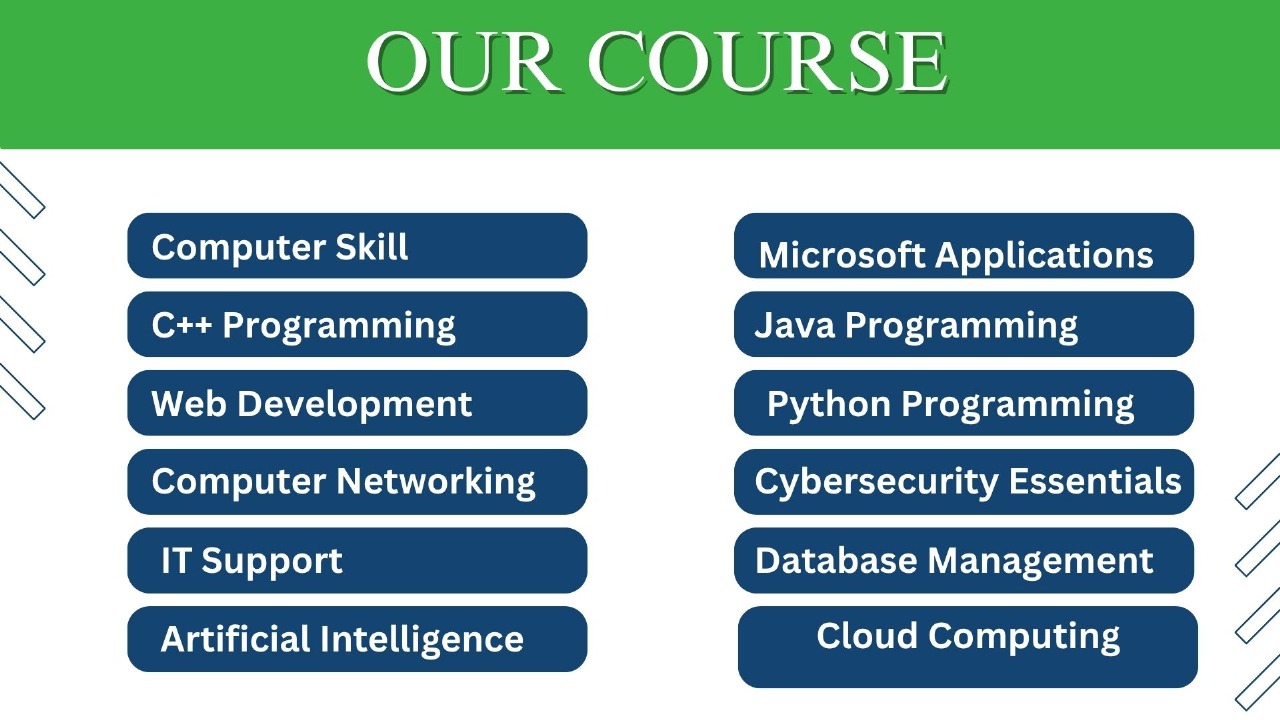 OUR COURSE

Computer Skill

C++ Programming

Web Development

Computer Networking

IT Support

Artificial Intelligence

Microsoft Applications

Java Programming

Python Programming

Cybersecurity Essentials

Database Management

Cloud Computing